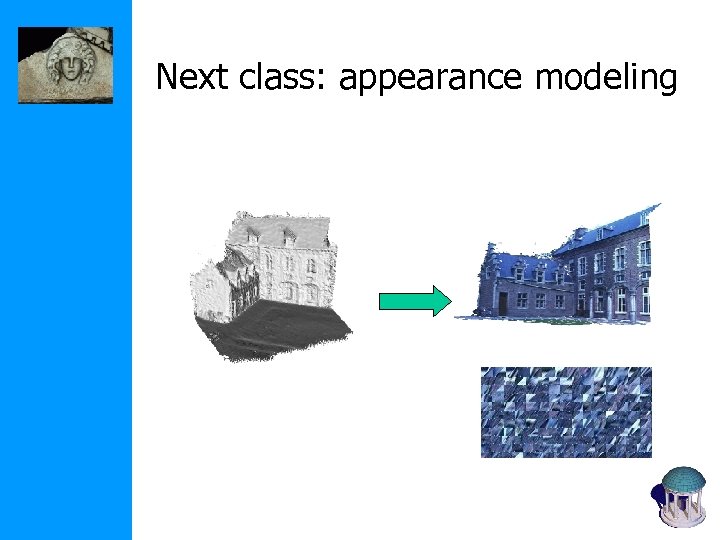 Next class: appearance modeling